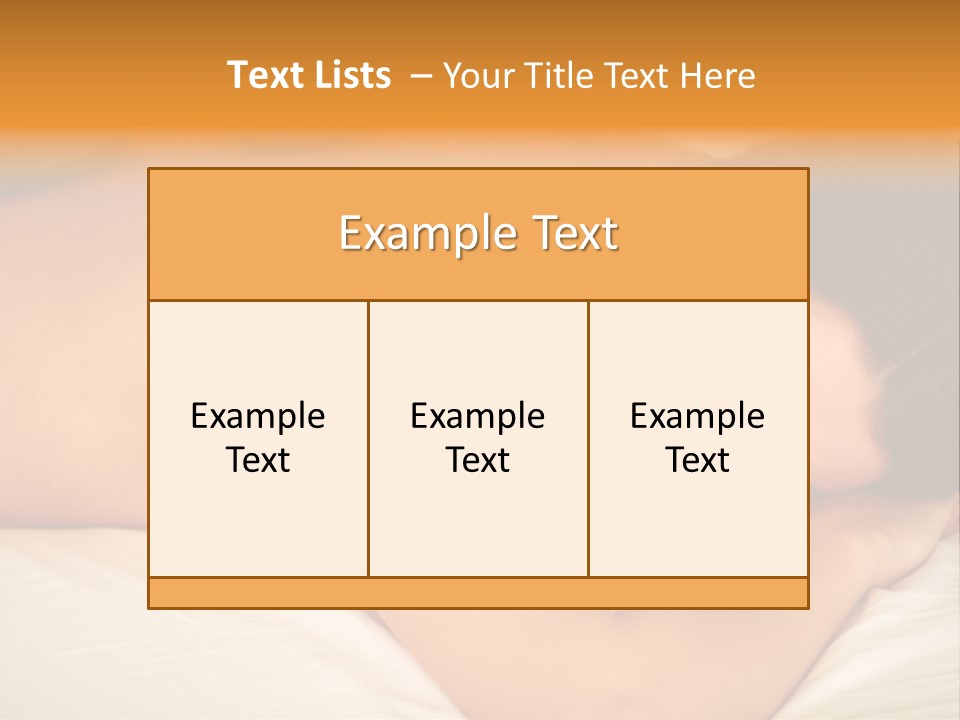 Text Lists – Your Title Text Here

Example Text

Example Text

Example Text

Example Text